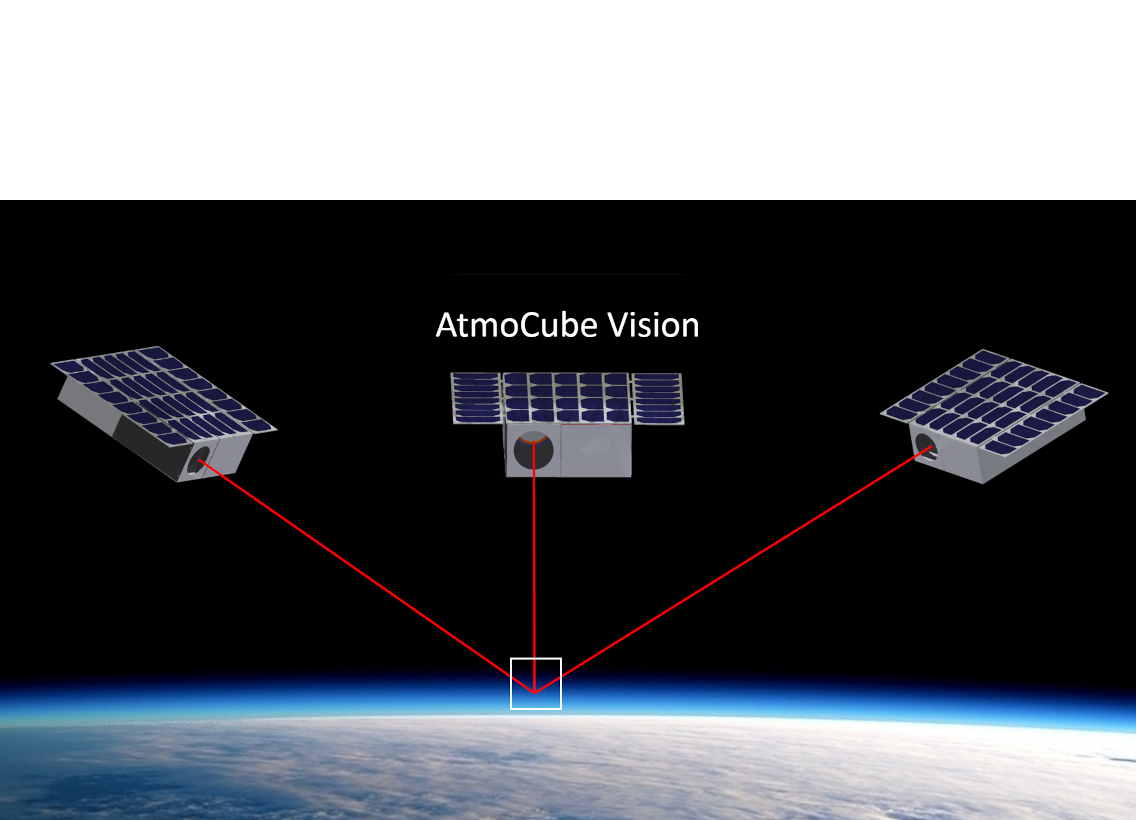 AtmoCube Vision